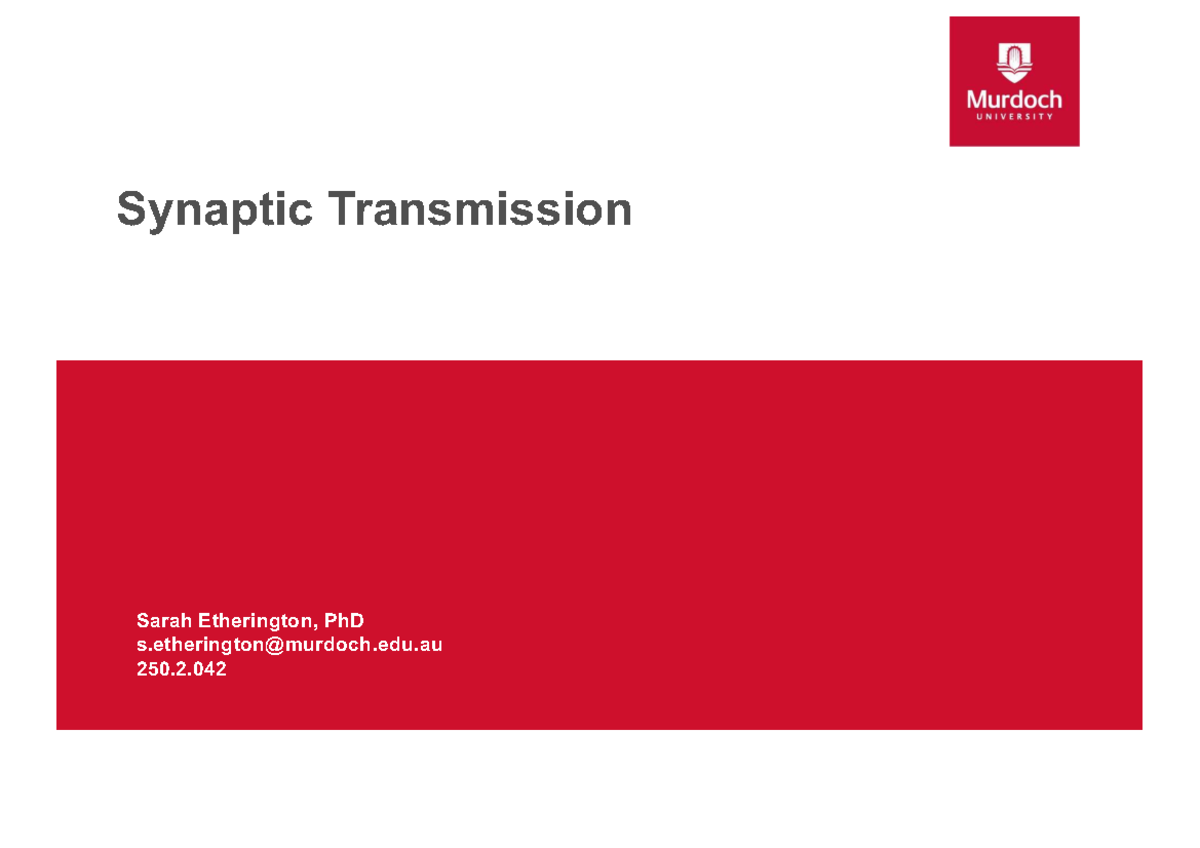 Murdoch
UNIVERSITY

Synaptic Transmission

Sarah Etherington, PhD
s.etherington@murdoch.edu.au
250.2.042